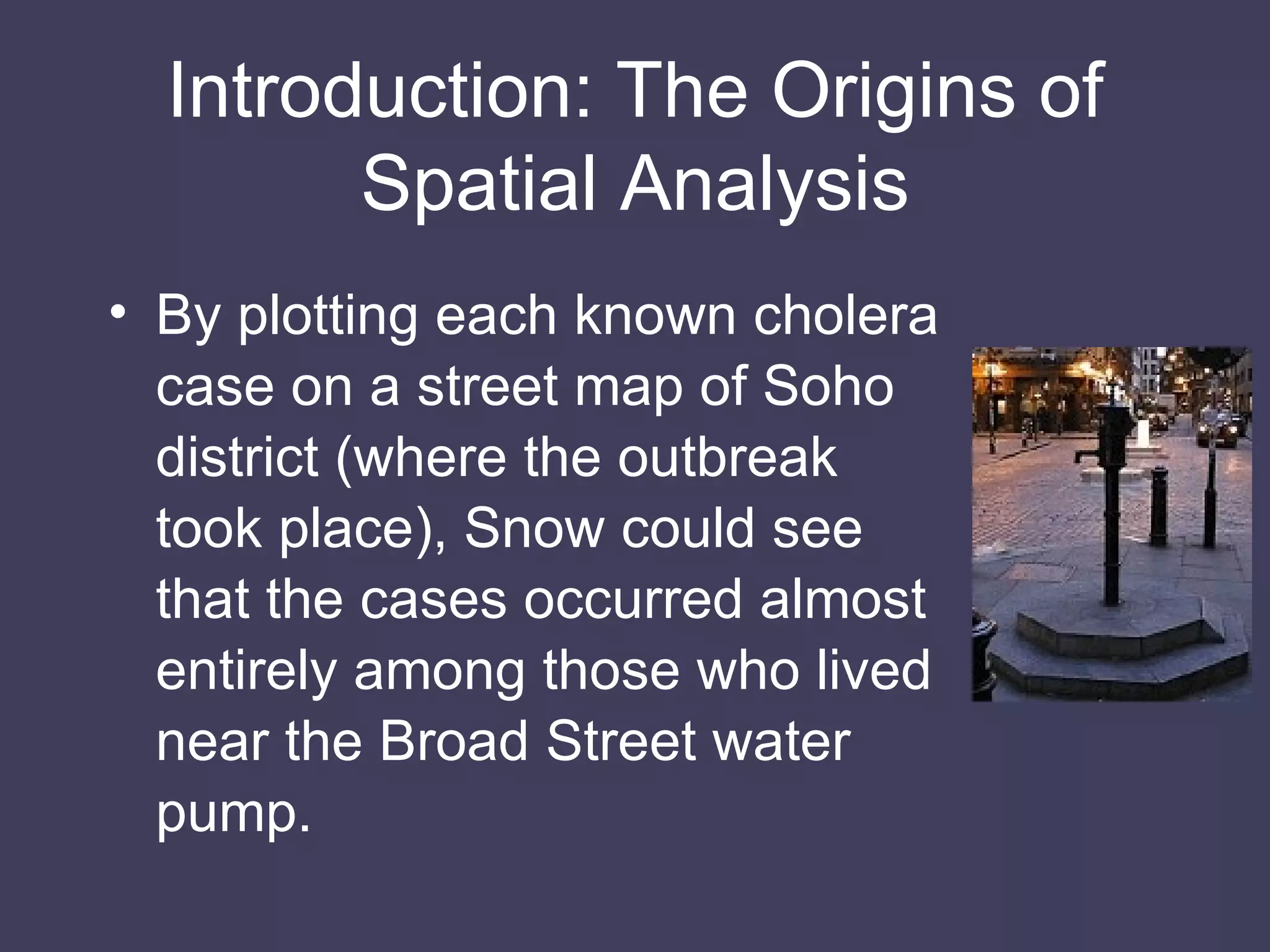 Introduction: The Origins of Spatial Analysis

• By plotting each known cholera case on a street map of Soho district (where the outbreak took place), Snow could see that the cases occurred almost entirely among those who lived near the Broad Street water pump.